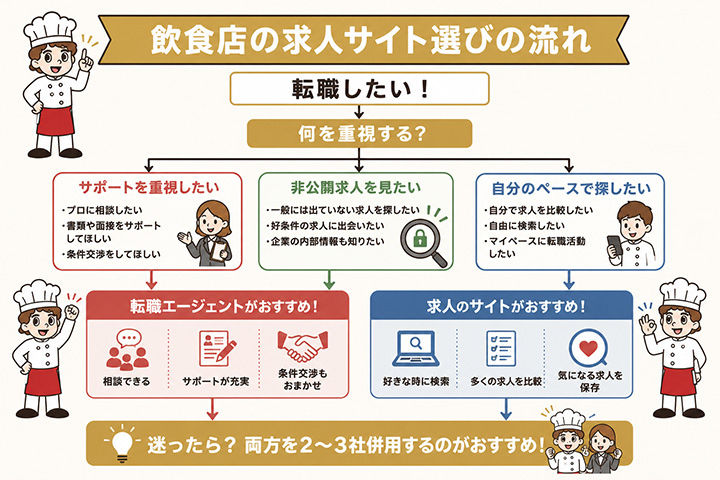 飲食店の求人サイト選びの流れ

転職したい！

何を重視する？

サポートを重視したい
・プロに相談したい
・書類や面接をサポートしてほしい
・条件交渉をしてほしい

非公開求人を見たい
・一般には出ていない求人を探したい
・好条件の求人に出会いたい
・企業の内部情報も知りたい

自分のペースで探したい
・自分で求人を比較したい
・自由に検索したい
・マイペースに転職活動したい

転職エージェントがおすすめ！
相談できる
サポートが充実
条件交渉もおまかせ

求人のサイトがおすすめ！
好きな時に検索
多くの求人を比較
気になる求人を保存

迷ったら？ 両方を2〜3社併用するのがおすすめ！